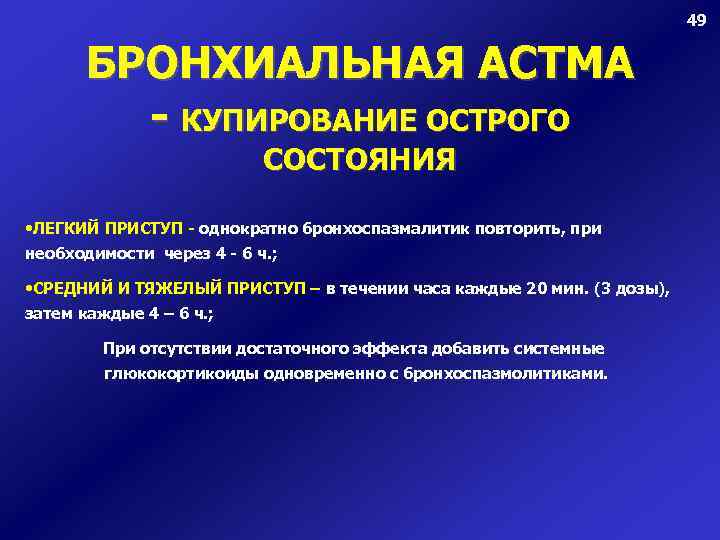 49

БРОНХИАЛЬНАЯ АСТМА - КУПИРОВАНИЕ ОСТРОГО СОСТОЯНИЯ

•ЛЕГКИЙ ПРИСТУП - однократно бронхоспазмалитик повторить, при необходимости через 4 - 6 ч.;

•СРЕДНИЙ И ТЯЖЕЛЫЙ ПРИСТУП – в течении часа каждые 20 мин. (3 дозы), затем каждые 4 – 6 ч.;

При отсутствии достаточного эффекта добавить системные глюкокортикоиды одновременно с бронхоспазмолитиками.